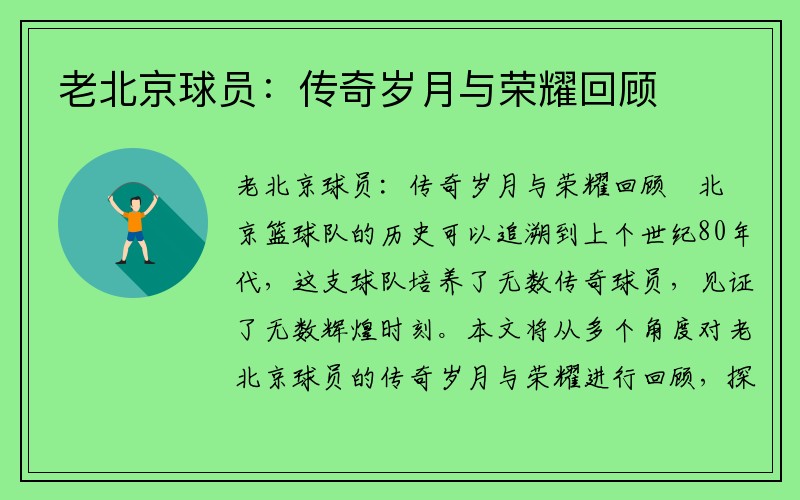 老北京球员：传奇岁月与荣耀回顾

老北京球员：传奇岁月与荣耀回顾 北京篮球队的历史可以追溯到上个世纪80年代，这支球队培养了无数传奇球员，见证了无数辉煌时刻。本文将从多个角度对老北京球员的传奇岁月与荣耀进行回顾，探